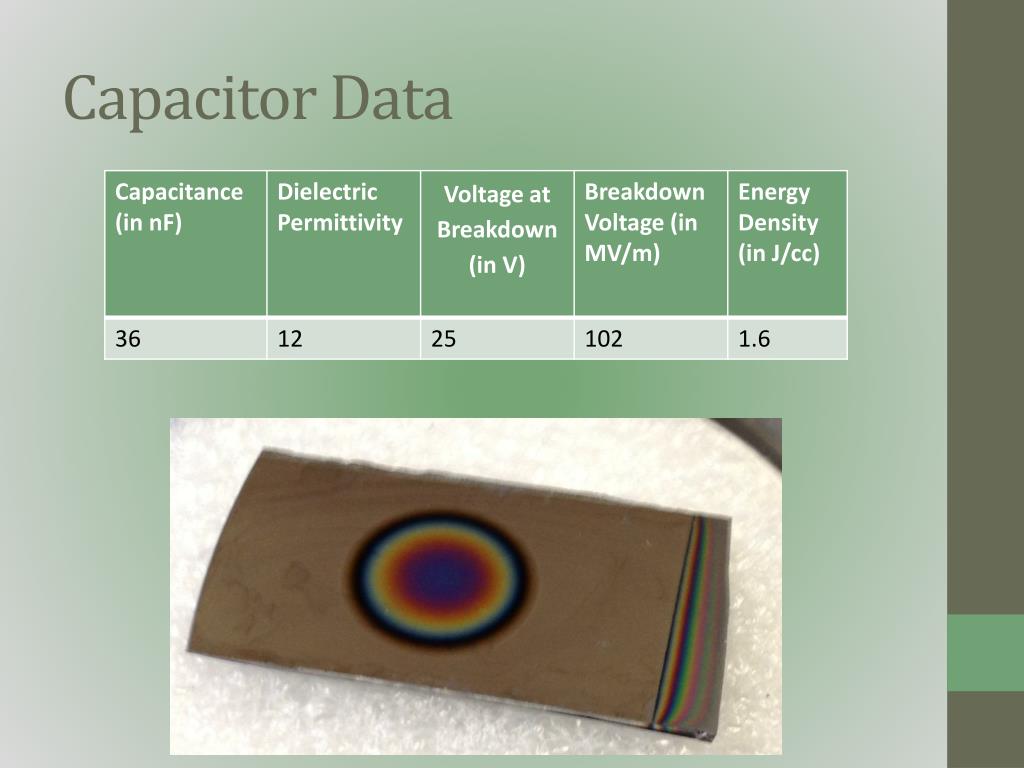 Capacitor Data

| Capacitance (in nF) | Dielectric Permittivity | Voltage at Breakdown (in V) | Breakdown Voltage (in MV/m) | Energy Density (in J/cc) |
|---|---|---|---|---|
| 36 | 12 | 25 | 102 | 1.6 |